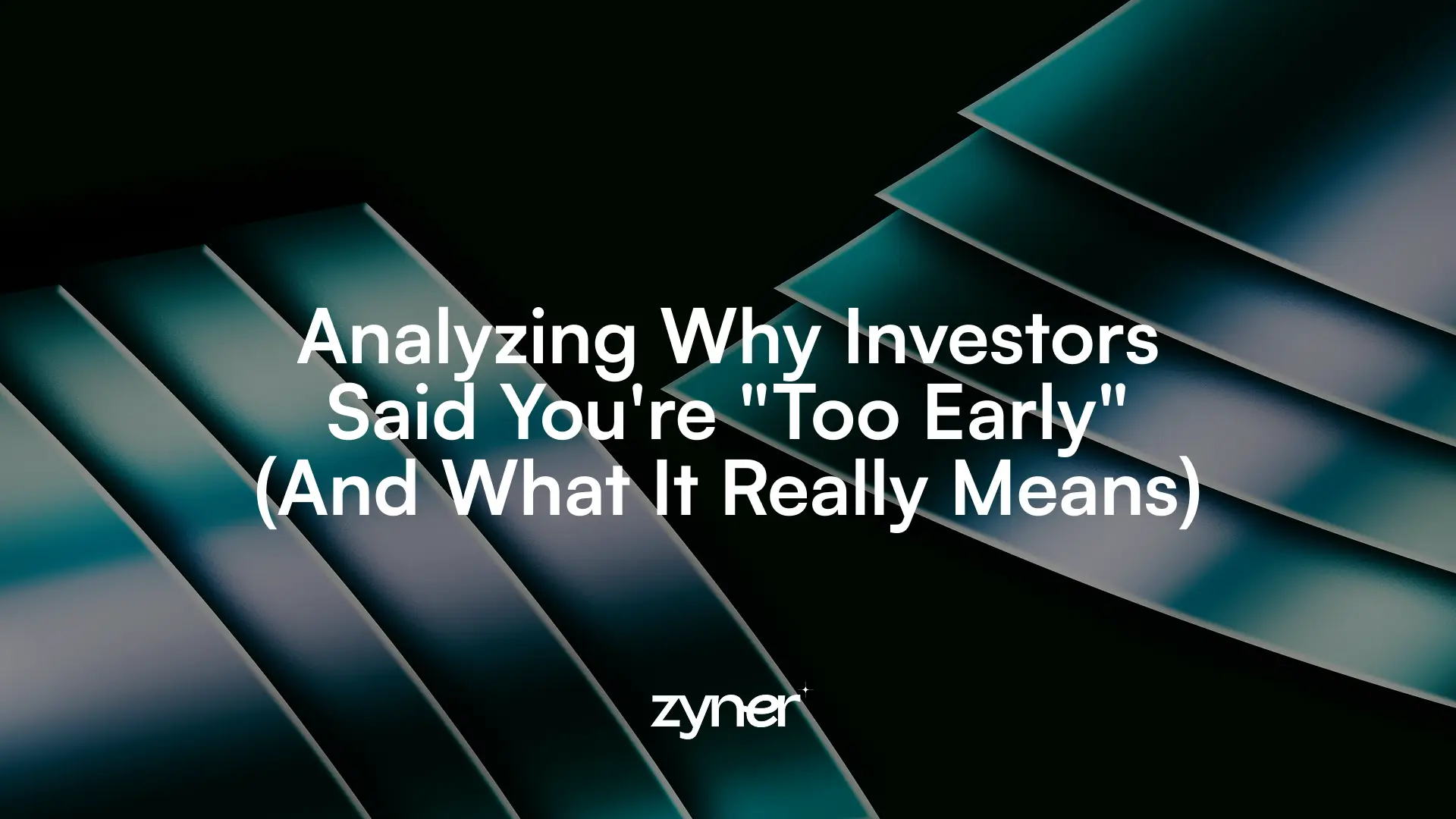 Analyzing Why Investors Said You're "Too Early" (And What It Really Means)

zyner